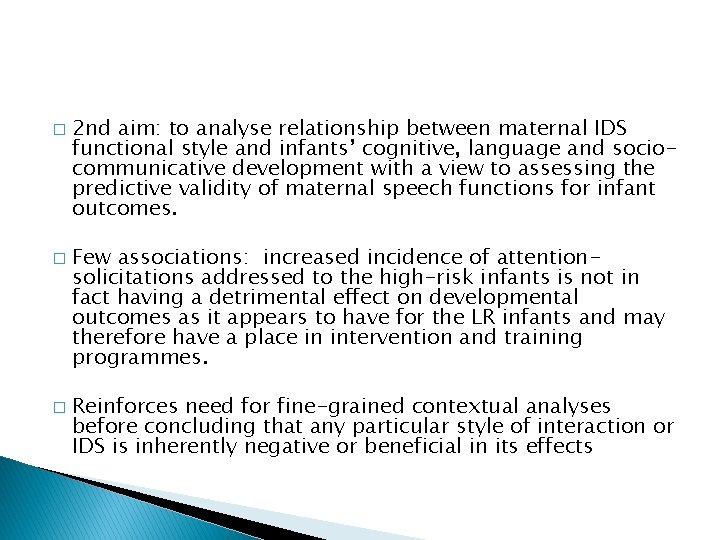 □ 2nd aim: to analyse relationship between maternal IDS functional style and infants' cognitive, language and socio-communicative development with a view to assessing the predictive validity of maternal speech functions for infant outcomes.

□ Few associations: increased incidence of attention-solicitations addressed to the high-risk infants is not in fact having a detrimental effect on developmental outcomes as it appears to have for the LR infants and may therefore have a place in intervention and training programmes.

□ Reinforces need for fine-grained contextual analyses before concluding that any particular style of interaction or IDS is inherently negative or beneficial in its effects